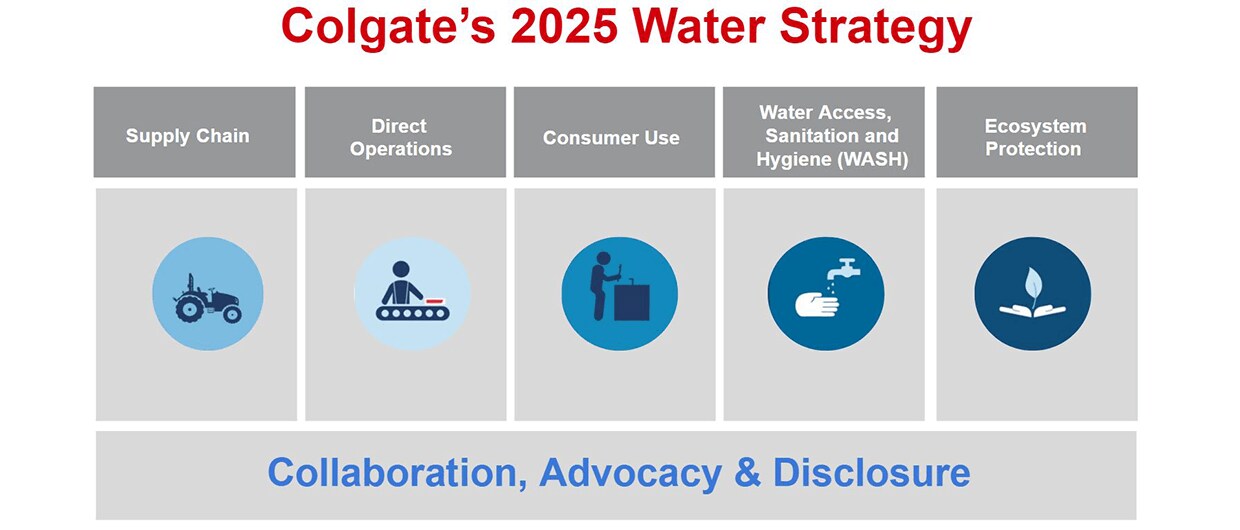 Colgate's 2025 Water Strategy

Supply Chain

Direct Operations

Consumer Use

Water Access, Sanitation and Hygiene (WASH)

Ecosystem Protection

Collaboration, Advocacy & Disclosure